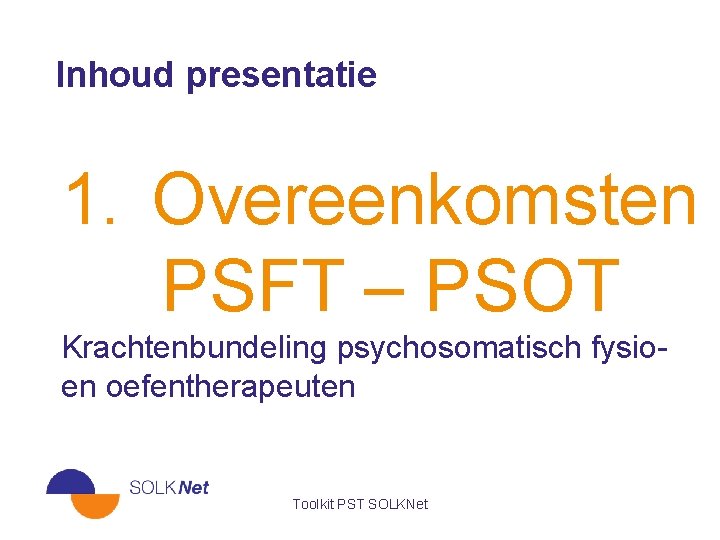 Inhoud presentatie

1. Overeenkomsten PSFT – PSOT

Krachtenbundeling psychosomatisch fysio- en oefentherapeuten

SOLKNet

Toolkit PST SOLKNet